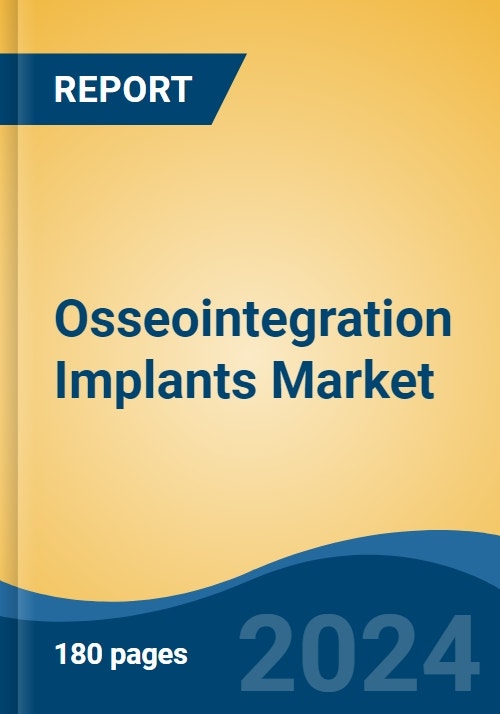 REPORT

Osseointegration Implants Market

180 pages

2024